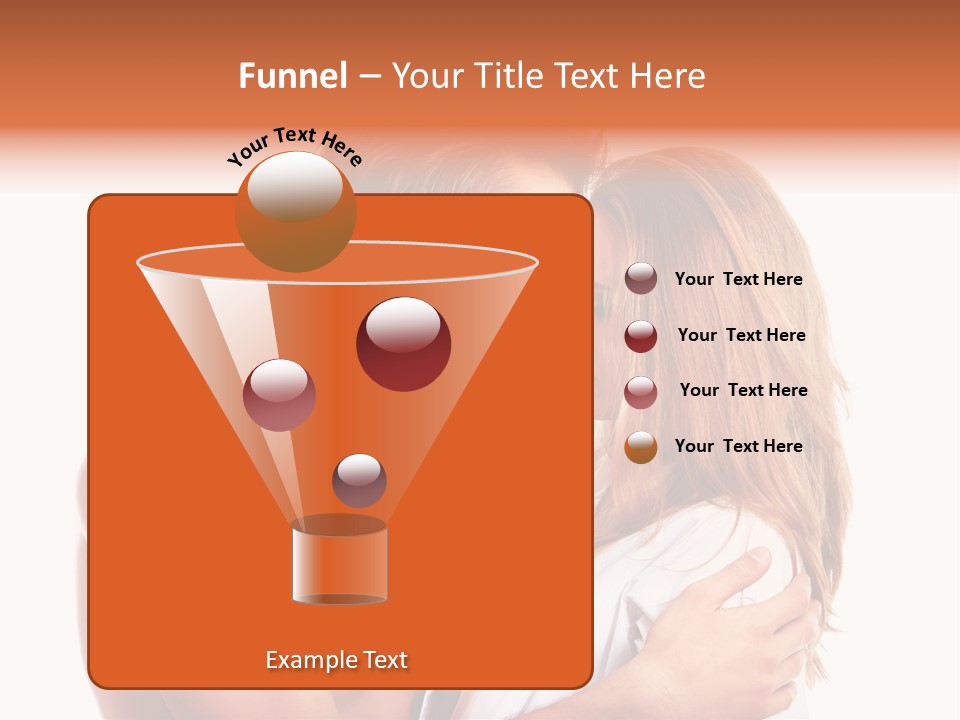 Funnel – Your Title Text Here

Your Text Here

Your Text Here

Your Text Here

Your Text Here

Your Text Here

Example Text